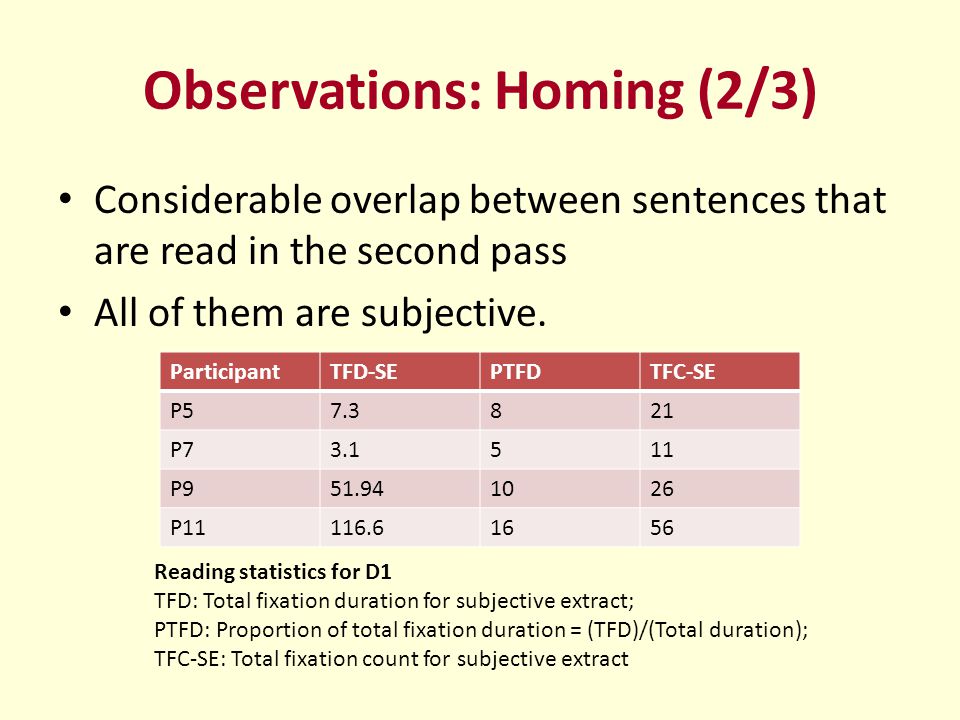 Observations: Homing (2/3)

• Considerable overlap between sentences that are read in the second pass
• All of them are subjective.

| Participant | TFD-SE | PTFD | TFC-SE |
|---|---|---|---|
| P5 | 7.3 | 8 | 21 |
| P7 | 3.1 | 5 | 11 |
| P9 | 51.94 | 10 | 26 |
| P11 | 116.6 | 16 | 56 |

Reading statistics for D1
TFD: Total fixation duration for subjective extract;
PTFD: Proportion of total fixation duration = (TFD)/(Total duration);
TFC-SE: Total fixation count for subjective extract